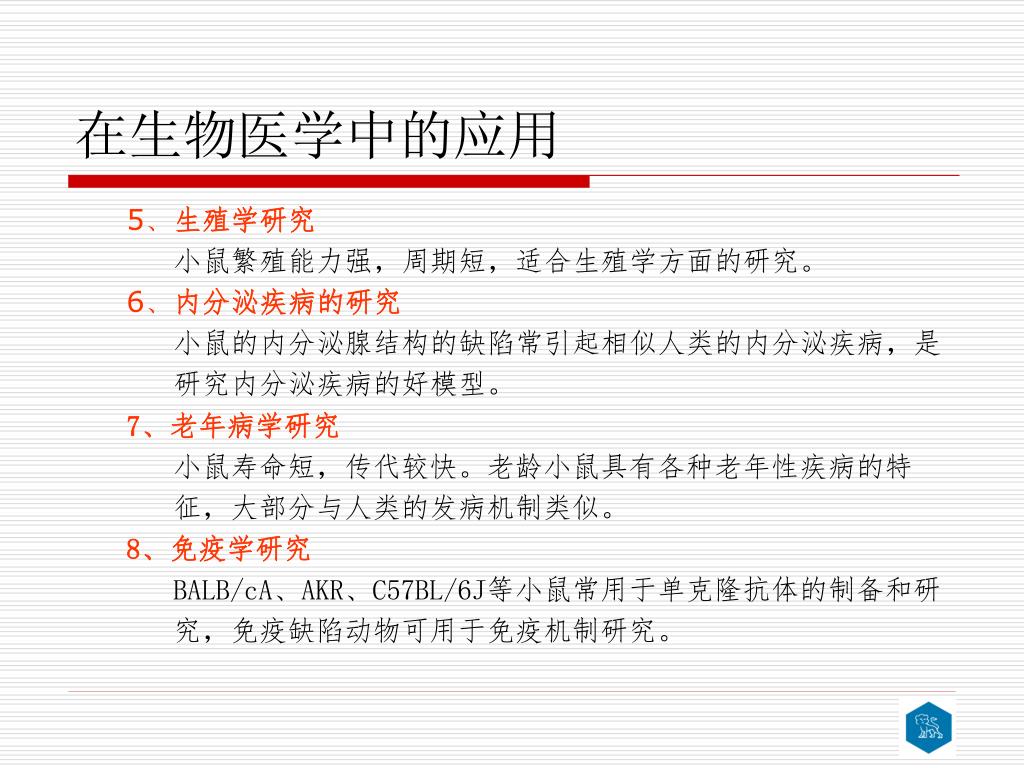 在生物医学中的应用

5、生殖学研究
小鼠繁殖能力强，周期短，适合生殖学方面的研究。

6、内分泌疾病的研究
小鼠的内分泌腺结构的缺陷常引起相似人类的内分泌疾病，是研究内分泌疾病的好模型。

7、老年病学研究
小鼠寿命短，传代较快。老龄小鼠具有各种老年性疾病的特征，大部分与人类的发病机制类似。

8、免疫学研究
BALB/cA、AKR、C57BL/6J等小鼠常用于单克隆抗体的制备和研究，免疫缺陷动物可用于免疫机制研究。